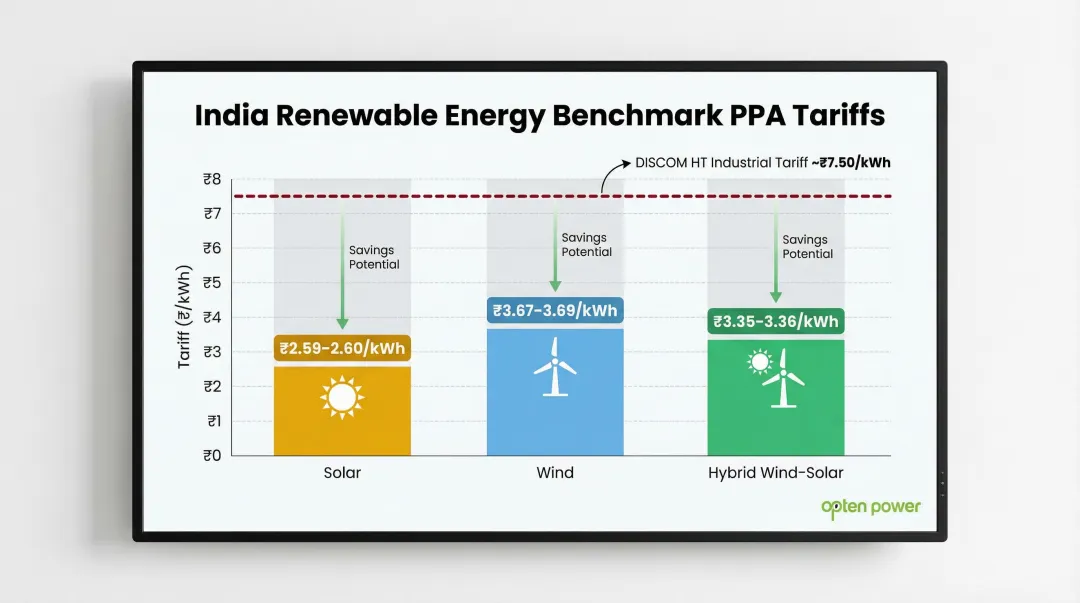 India Renewable Energy Benchmark PPA Tariffs

DISCOM HT Industrial Tariff ~₹7.50/kWh

Tariff (₹/kWh)

₹8
₹7
₹6
₹5
₹4
₹3
₹2
₹1
₹0

Savings Potential

₹2.59-2.60/kWh

Savings Potential

₹3.67-3.69/kWh

Savings Potential

₹3.35-3.36/kWh

Solar

Wind

Hybrid Wind-Solar

opten power